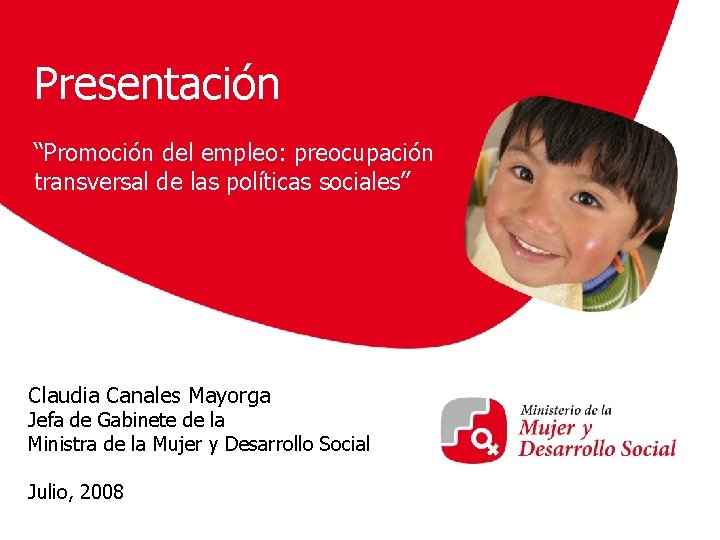 Presentación

“Promoción del empleo: preocupación transversal de las políticas sociales”

Claudia Canales Mayorga
Jefa de Gabinete de la
Ministra de la Mujer y Desarrollo Social

Julio, 2008

Ministerio de la
Mujer y
Desarrollo Social